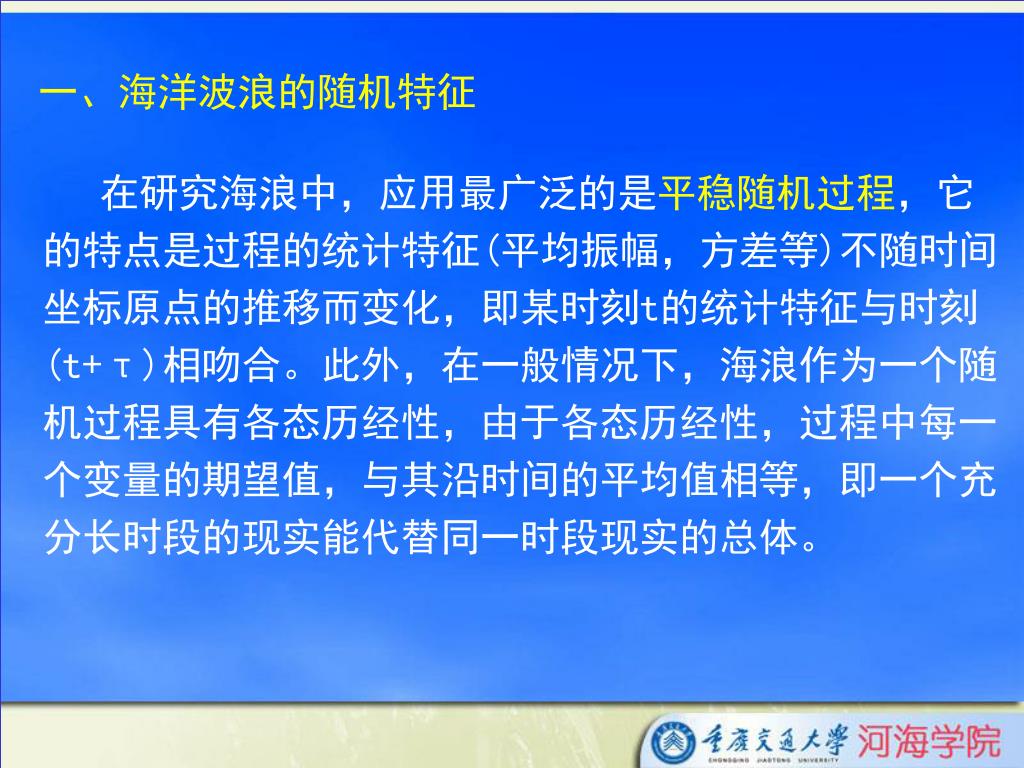 一、海洋波浪的随机特征

在研究海浪中，应用最广泛的是平稳随机过程，它的特点是过程的统计特征(平均振幅，方差等)不随时间坐标原点的推移而变化，即某时刻t的统计特征与时刻(t+τ)相吻合。此外，在一般情况下，海浪作为一个随机过程具有各态历经性，由于各态历经性，过程中每一个变量的期望值，与其沿时间的平均值相等，即一个充分长时段的现实能代替同一时段现实的总体。

重庆交通大学 CHONGQING JIAOTONG UNIVERSITY 河海学院